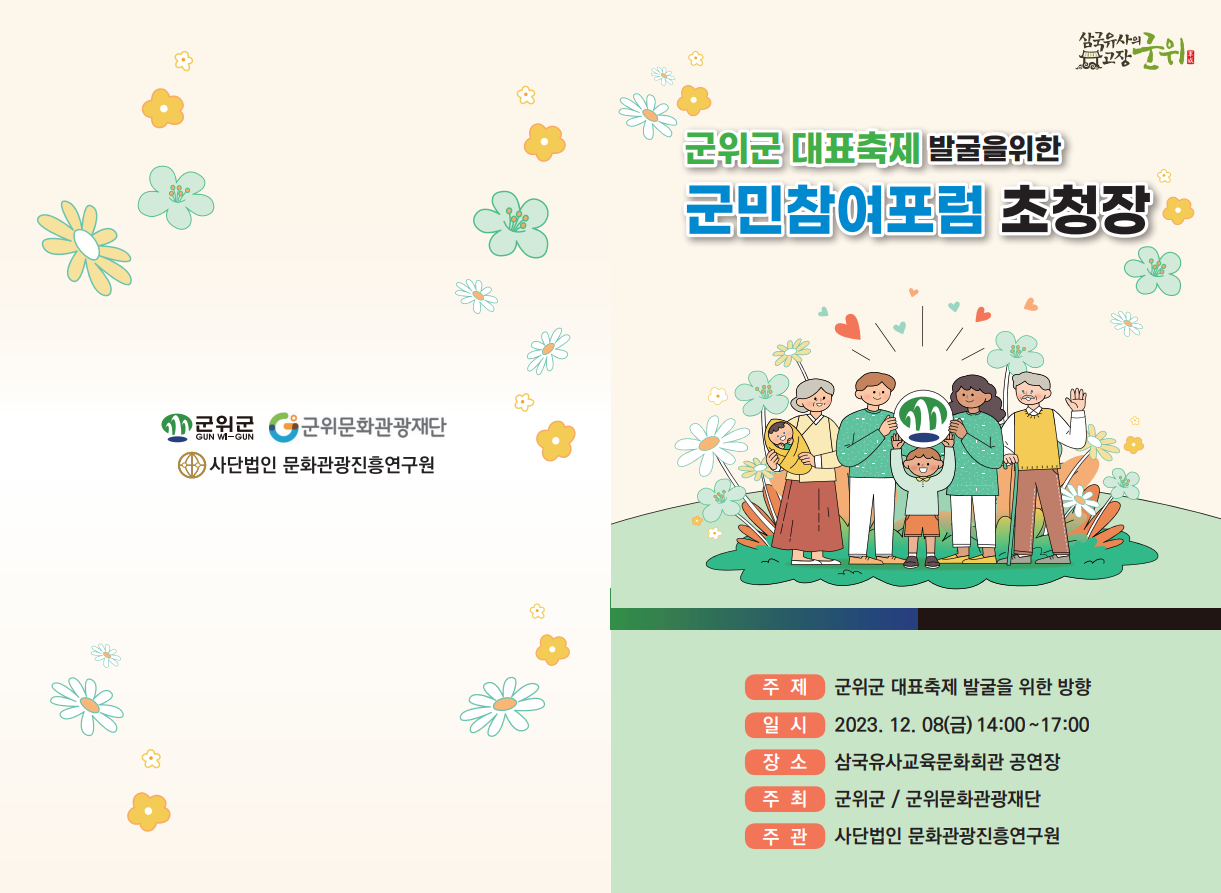 군위군
GUN WI-GUN
군위문화관광재단
사단법인 문화관광진흥연구원

삼국유사의 고장 군위

군위군 대표축제 발굴을위한
군민참여포럼 초청장

주 제 군위군 대표축제 발굴을 위한 방향
일 시 2023. 12. 08(금) 14:00~17:00
장 소 삼국유사교육문화회관 공연장
주 최 군위군 / 군위문화관광재단
주 관 사단법인 문화관광진흥연구원